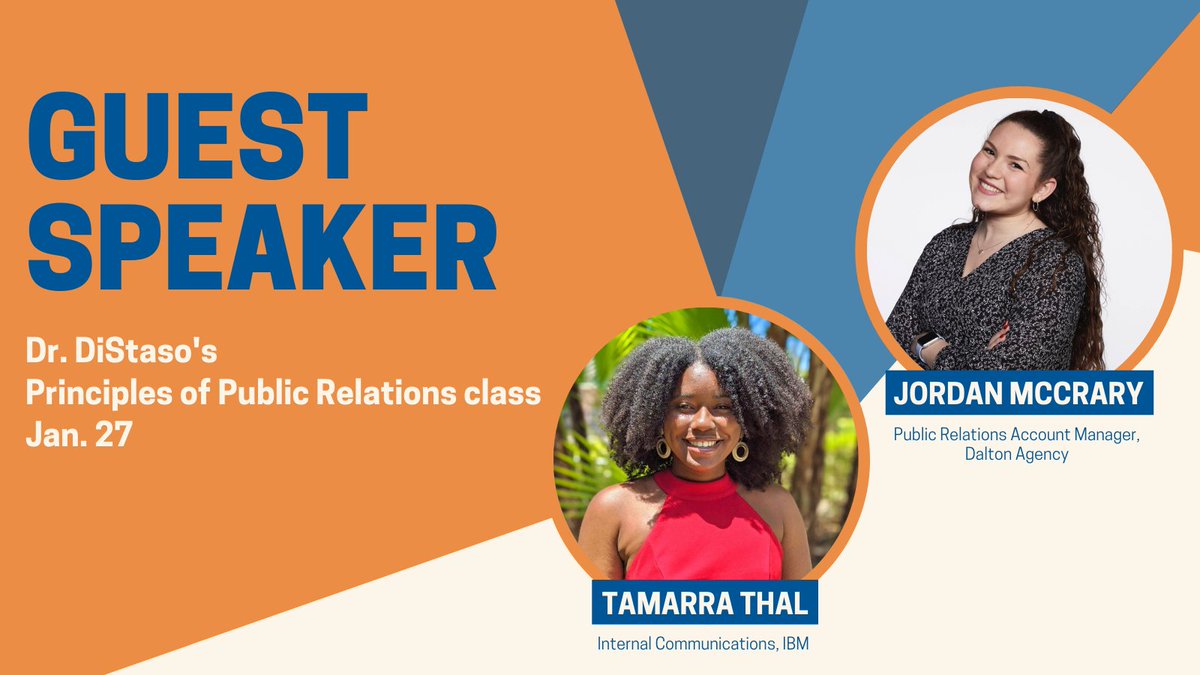 GUEST SPEAKER

Dr. DiStaso's
Principles of Public Relations class
Jan. 27

JORDAN MCCRARY

Public Relations Account Manager, Dalton Agency

TAMARRA THAL

Internal Communications, IBM